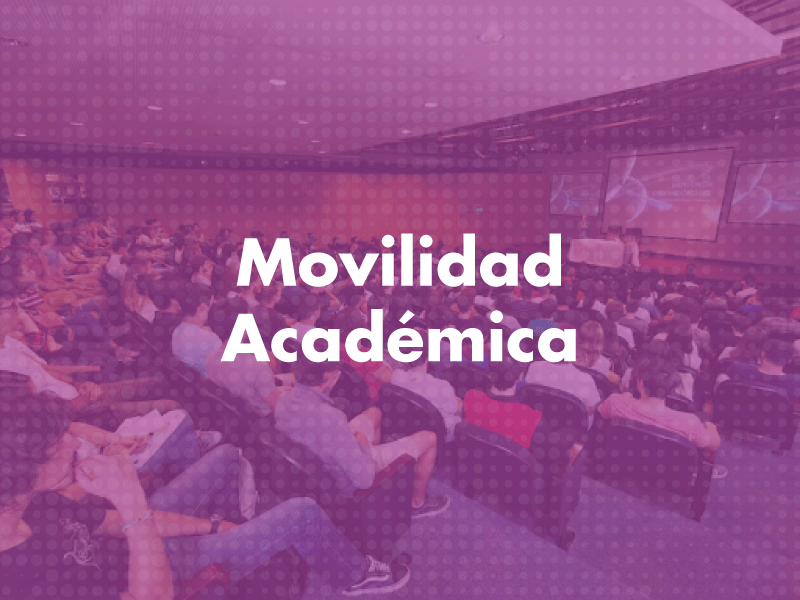 Movilidad
Académica